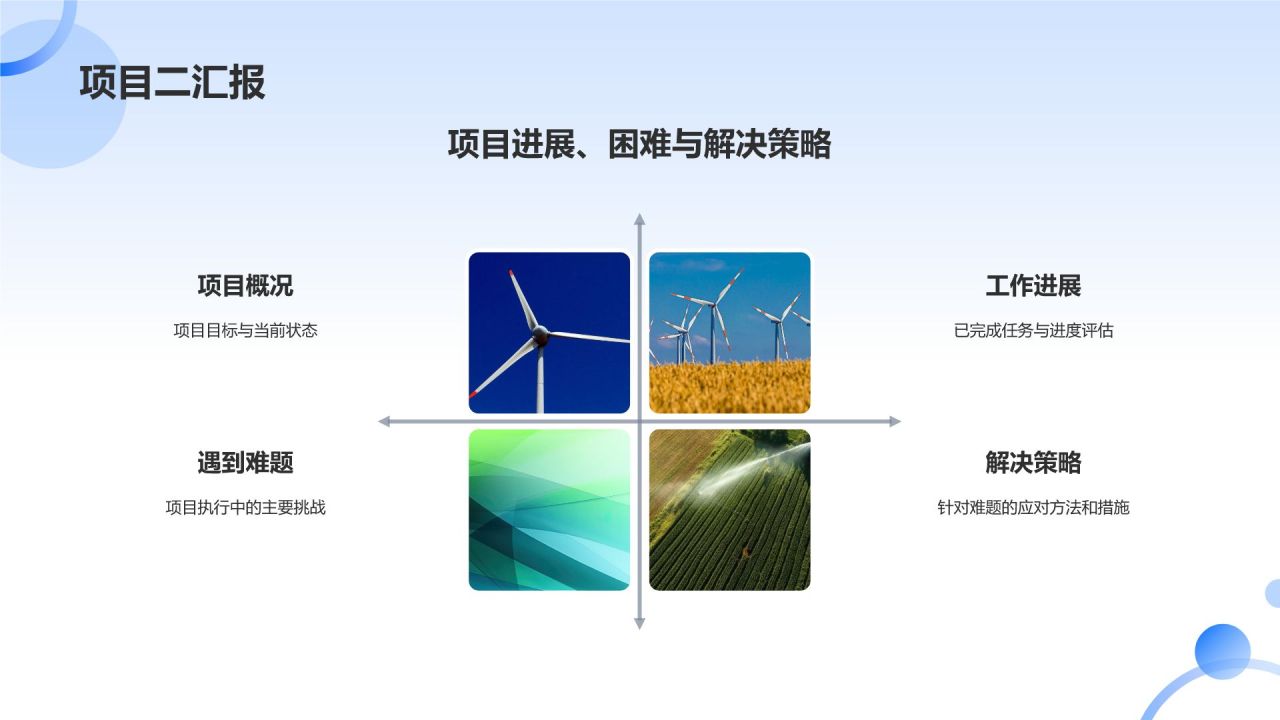 项目二汇报

项目进展、困难与解决策略

项目概况

项目目标与当前状态

工作进展

已完成任务与进度评估

遇到难题

项目执行中的主要挑战

解决策略

针对难题的应对方法和措施